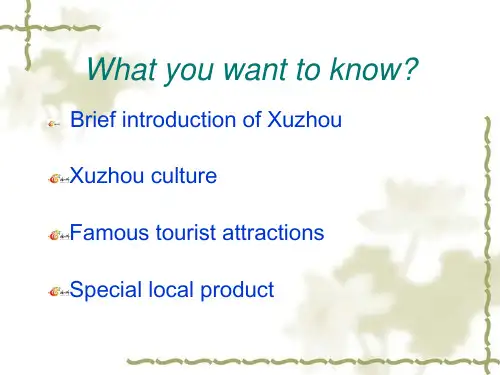 What you want to know?

Brief introduction of Xuzhou

Xuzhou culture

Famous tourist attractions

Special local product